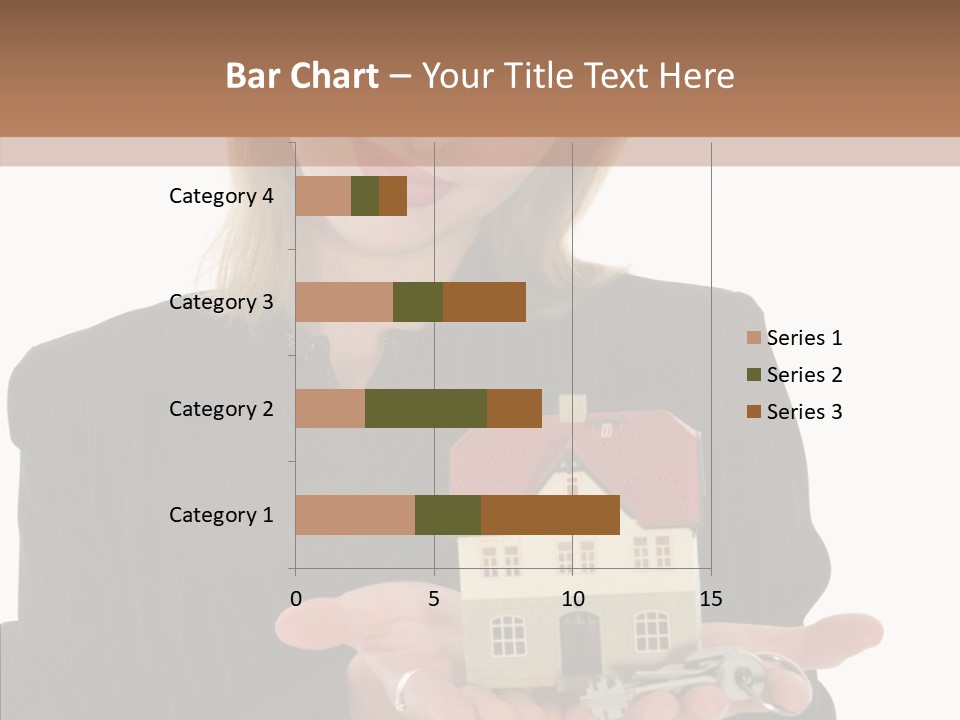 Bar Chart – Your Title Text Here

Category 4
Category 3
Category 2
Category 1

0
5
10
15

Series 1
Series 2
Series 3